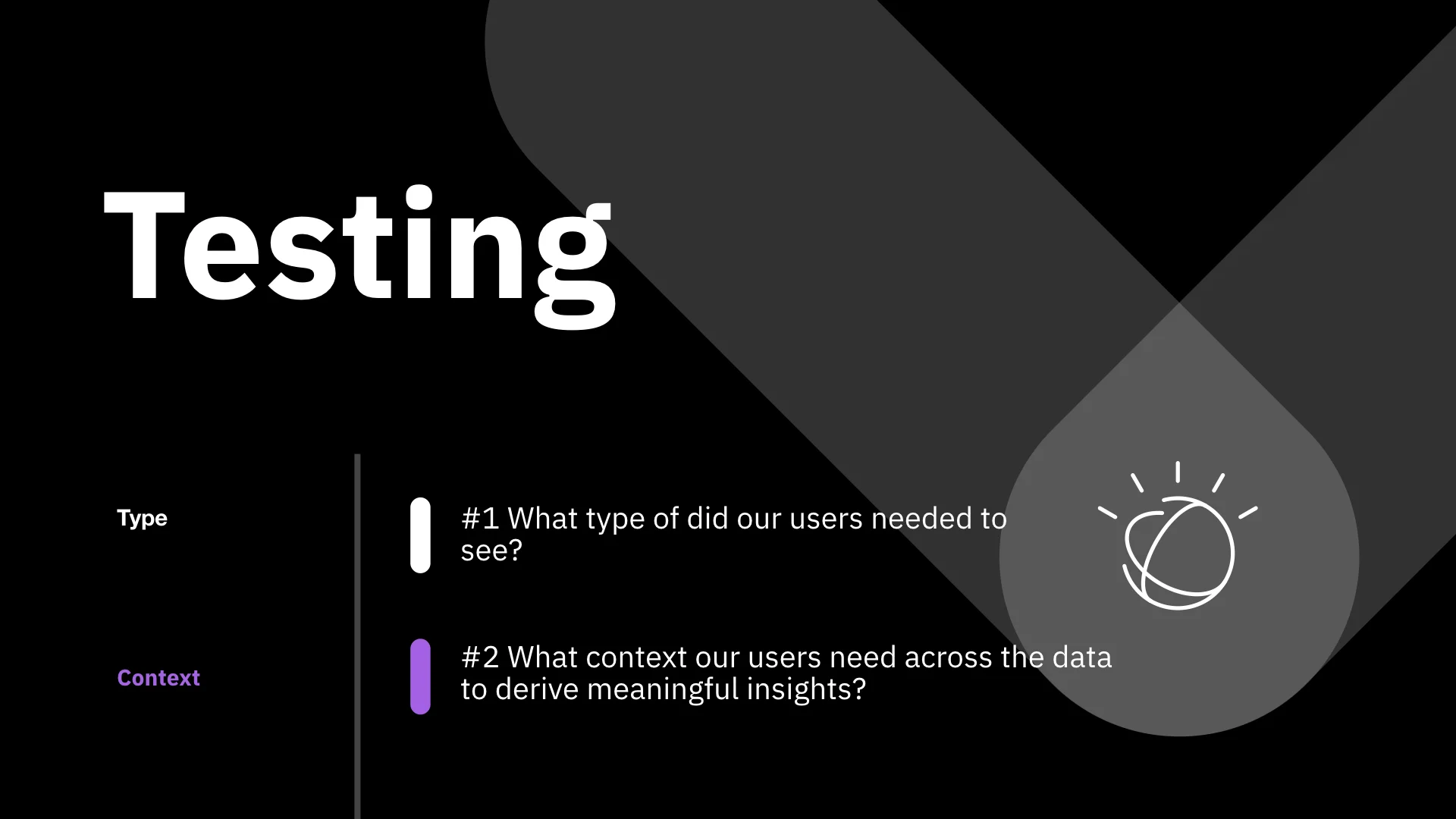 Testing

Type

#1 What type of did our users needed to see?

Context

#2 What context our users need across the data to derive meaningful insights?